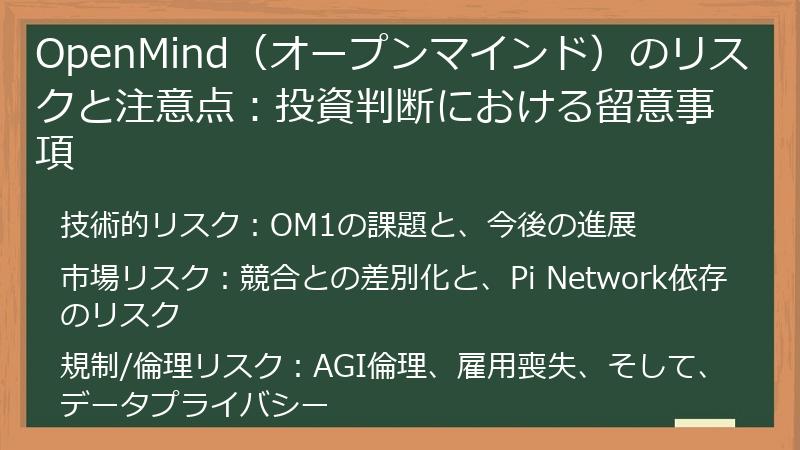 OpenMind(オープンマインド)のリスクと注意点:投資判断における留意事項

技術的リスク:OM1の課題と、今後の進展

市場リスク:競合との差別化と、Pi Network依存のリスク

規制/倫理リスク:AGI倫理、雇用喪失、そして、データプライバシー